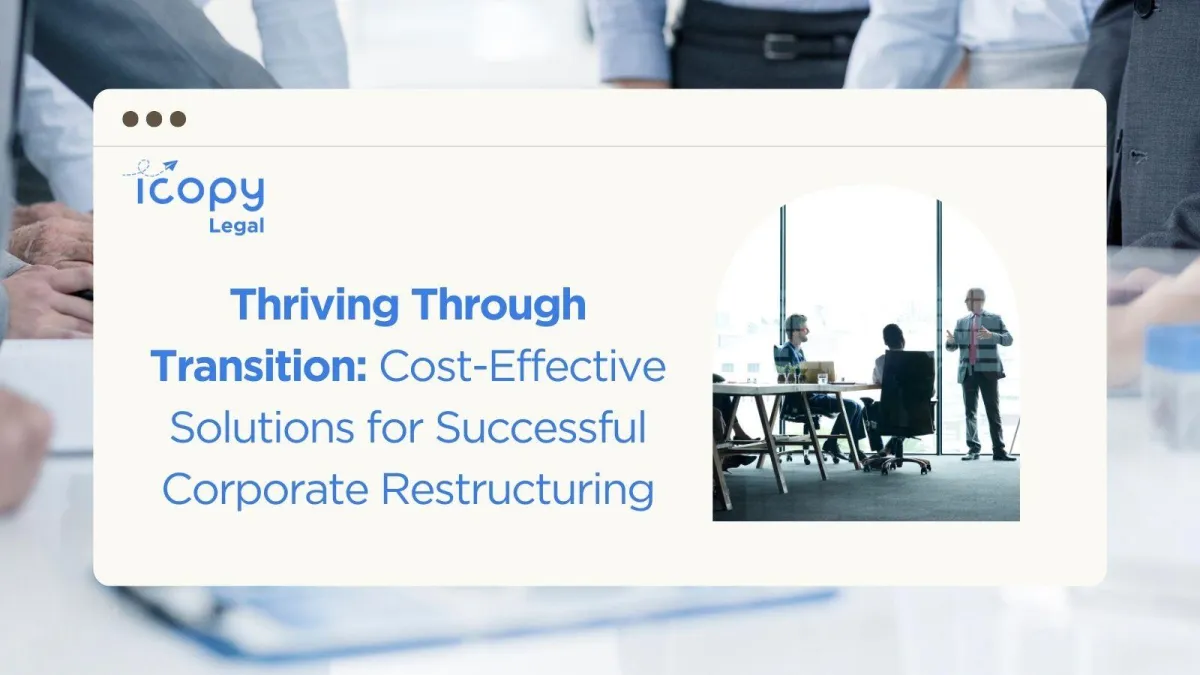 icopy
Legal

Thriving Through Transition: Cost-Effective Solutions for Successful Corporate Restructuring